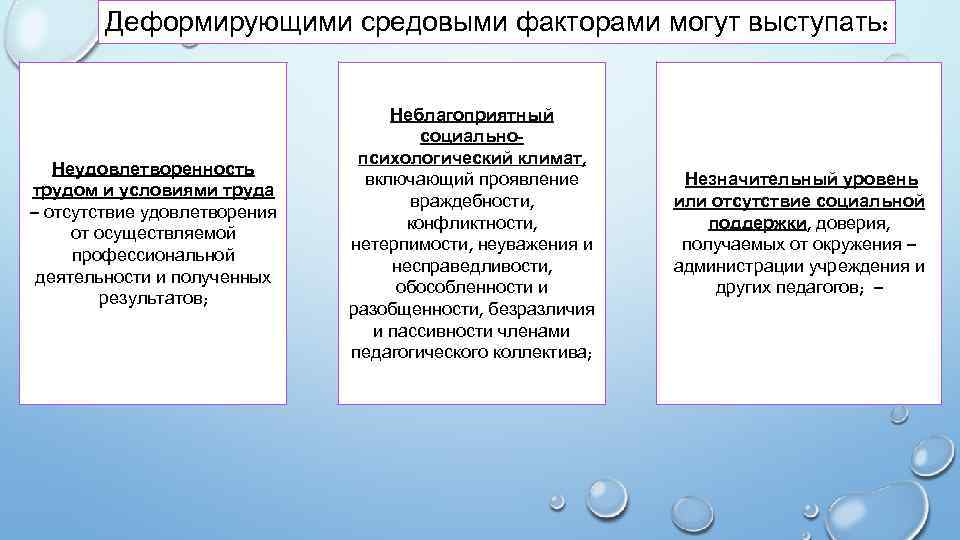 Деформирующими средовыми факторами могут выступать:

Неудовлетворенность трудом и условиями труда – отсутствие удовлетворения от осуществляемой профессиональной деятельности и полученных результатов;

Неблагоприятный социально-психологический климат, включающий проявление враждебности, конфликтности, нетерпимости, неуважения и несправедливости, обособленности и разобщенности, безразличия и пассивности членами педагогического коллектива;

Незначительный уровень или отсутствие социальной поддержки, доверия, получаемых от окружения – администрации учреждения и других педагогов; –